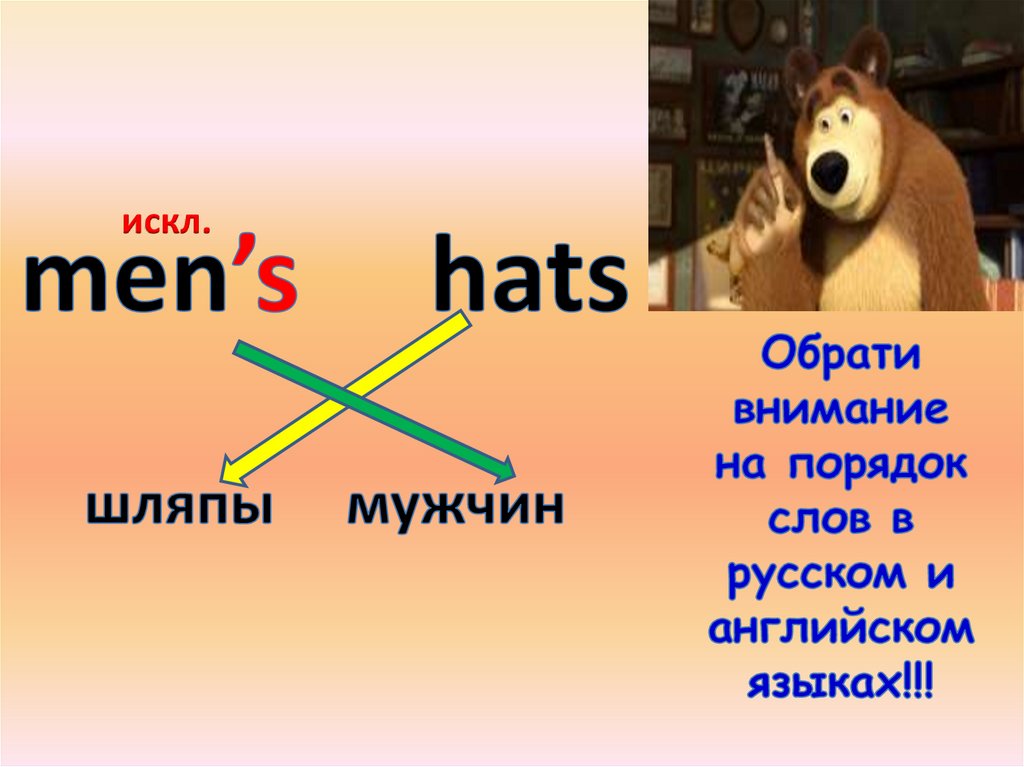 искл.
men’s hats

шляпы мужчин

Обрати внимание на порядок слов в русском и английском языках!!!